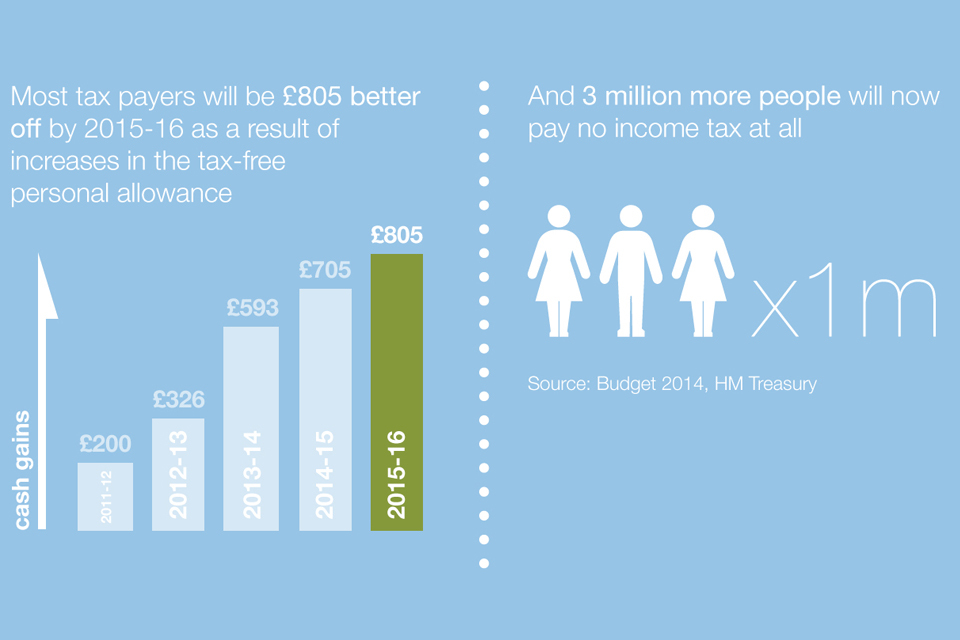 Most tax payers will be £805 better off by 2015-16 as a result of increases in the tax-free personal allowance

cash gains

£200
2011-12

£326
2012-13

£593
2013-14

£705
2014-15

£805
2015-16

And 3 million more people will now pay no income tax at all

x1m

Source: Budget 2014, HM Treasury